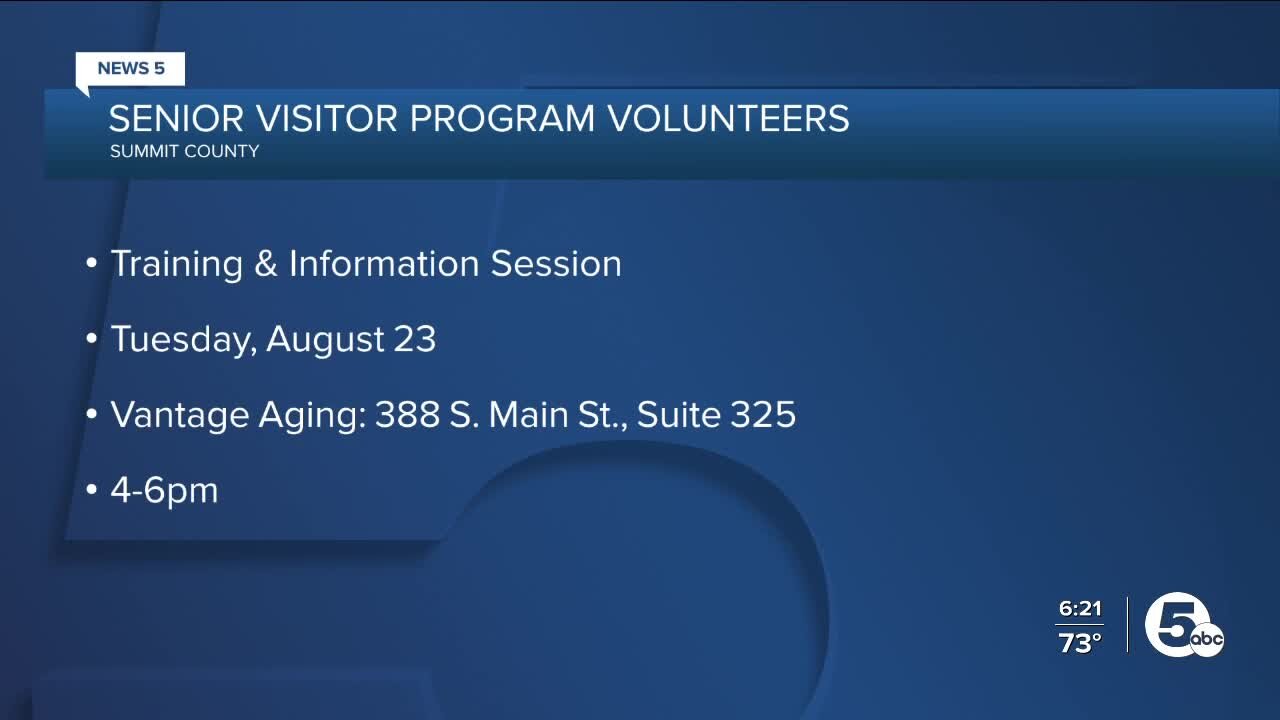 NEWS 5

SENIOR VISITOR PROGRAM VOLUNTEERS
SUMMIT COUNTY

• Training & Information Session

• Tuesday, August 23

• Vantage Aging: 388 S. Main St., Suite 325

• 4-6pm

6:21
73°

5 abc